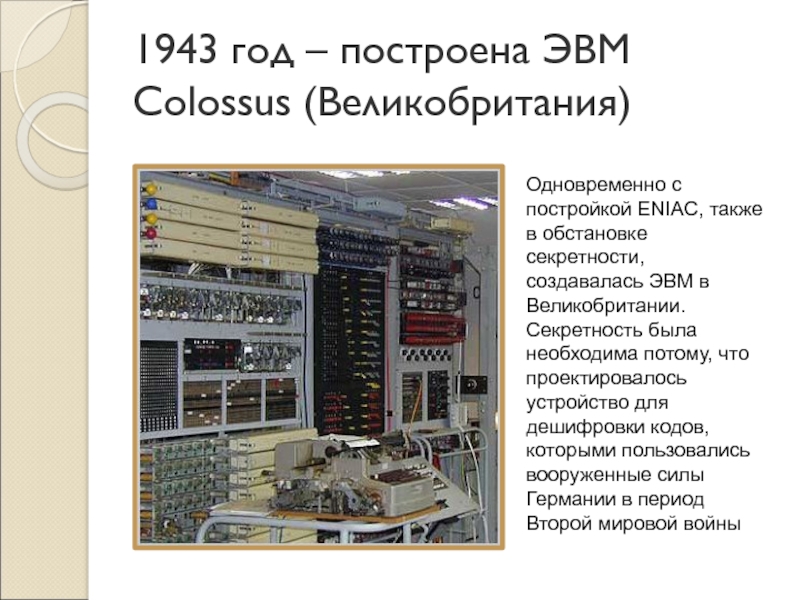 1943 год – построена ЭВМ Colossus (Великобритания)

Одновременно с постройкой ENIAC, также в обстановке секретности, создавалась ЭВМ в Великобритании. Секретность была необходима потому, что проектировалось устройство для дешифровки кодов, которыми пользовались вооруженные силы Германии в период Второй мировой войны